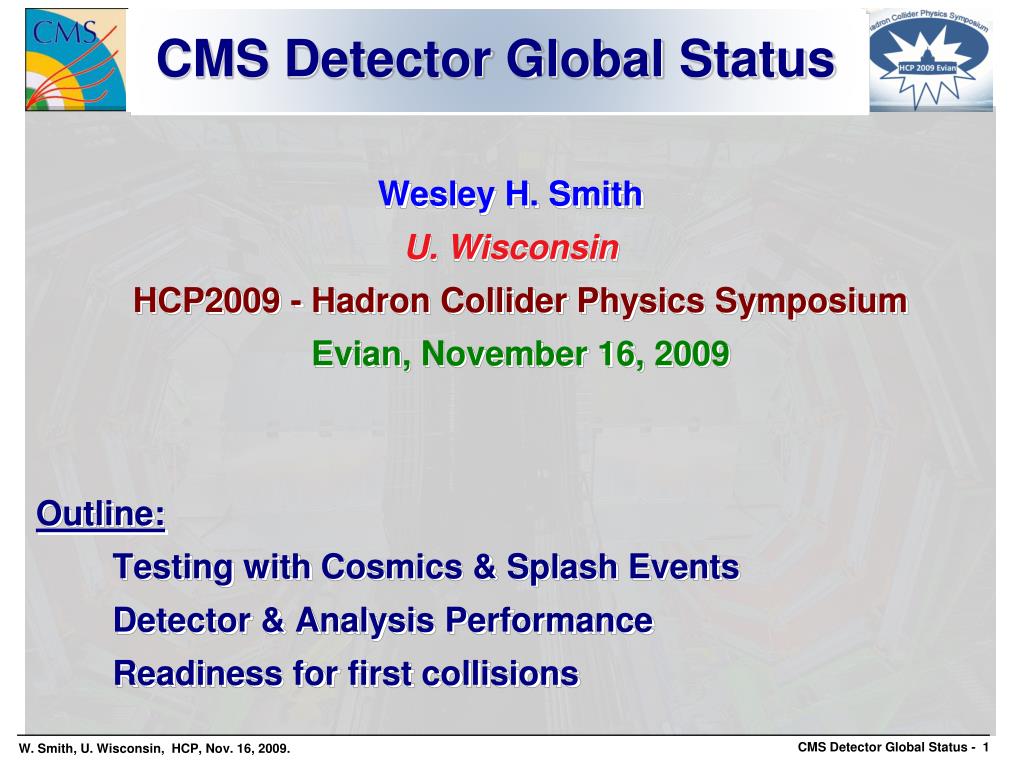 CMS

CMS Detector Global Status

Hadron Collider Physics Symposium
HCP 2009 Evian

Wesley H. Smith

U. Wisconsin

HCP2009 - Hadron Collider Physics Symposium

Evian, November 16, 2009

Outline:

Testing with Cosmics & Splash Events

Detector & Analysis Performance

Readiness for first collisions

W. Smith, U. Wisconsin, HCP, Nov. 16, 2009.

CMS Detector Global Status - 1